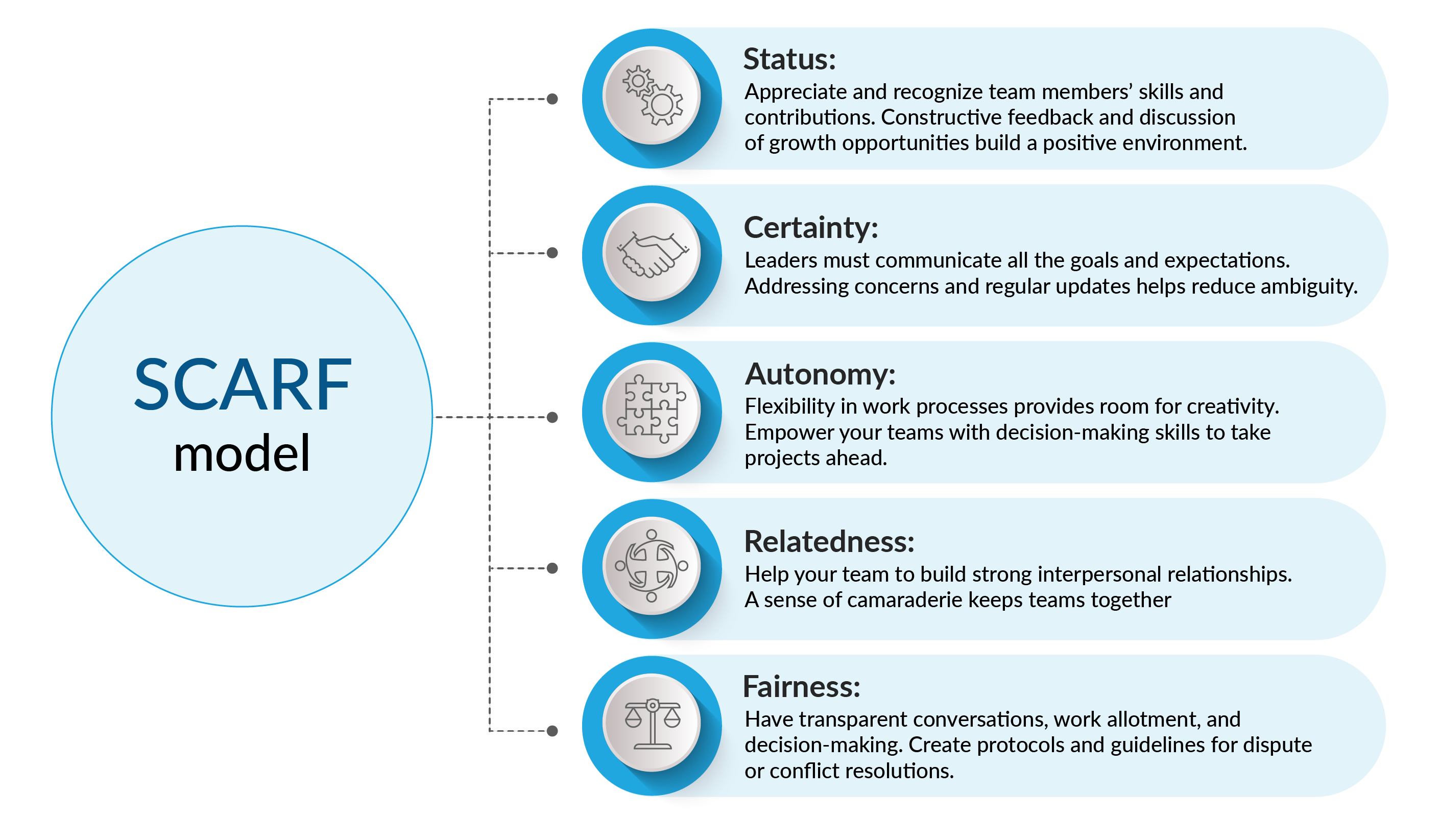 SCARF
model

Status:
Appreciate and recognize team members' skills and contributions. Constructive feedback and discussion of growth opportunities build a positive environment.

Certainty:
Leaders must communicate all the goals and expectations. Addressing concerns and regular updates helps reduce ambiguity.

Autonomy:
Flexibility in work processes provides room for creativity. Empower your teams with decision-making skills to take projects ahead.

Relatedness:
Help your team to build strong interpersonal relationships. A sense of camaraderie keeps teams together

Fairness:
Have transparent conversations, work allotment, and decision-making. Create protocols and guidelines for dispute or conflict resolutions.